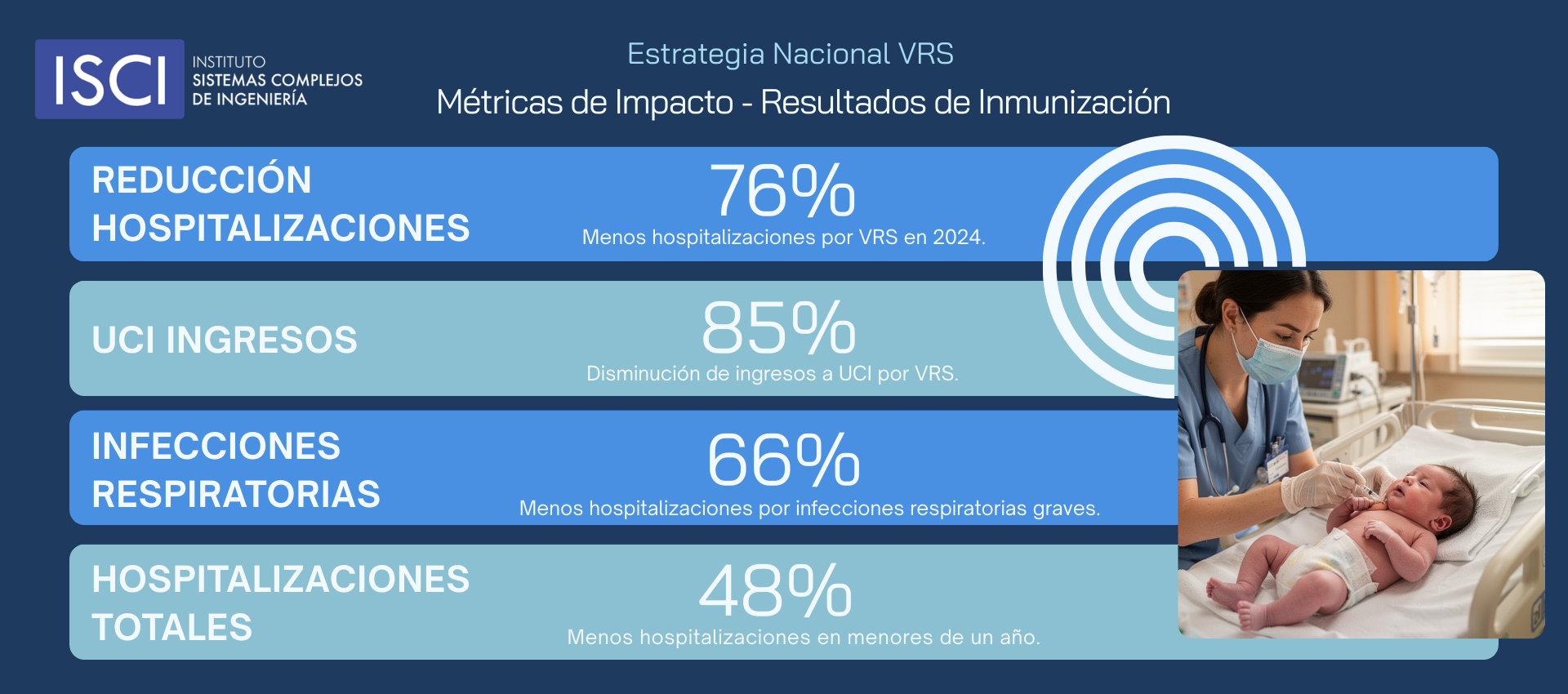 ISCI
INSTITUTO
SISTEMAS COMPLEJOS
DE INGENIERÍA

Estrategia Nacional VRS

Métricas de Impacto - Resultados de Inmunización

REDUCCIÓN HOSPITALIZACIONES

76%

Menos hospitalizaciones por VRS en 2024.

UCI INGRESOS

85%

Disminución de ingresos a UCI por VRS.

INFECCIONES RESPIRATORIAS

66%

Menos hospitalizaciones por infecciones respiratorias graves.

HOSPITALIZACIONES TOTALES

48%

Menos hospitalizaciones en menores de un año.